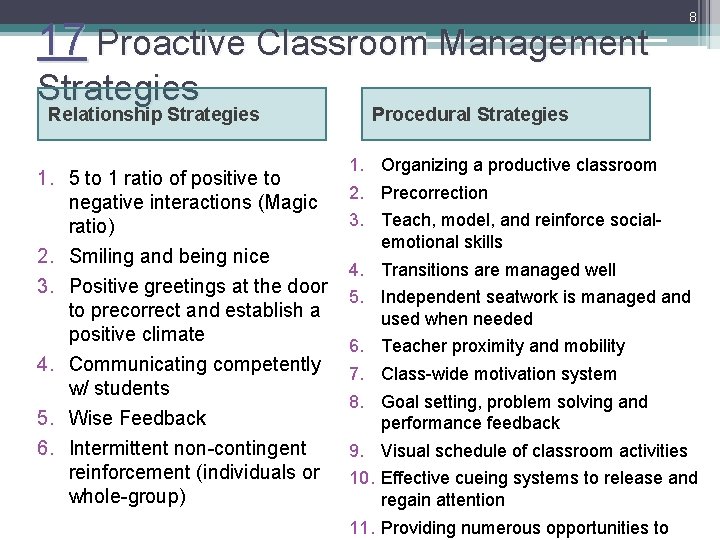 8

17 Proactive Classroom Management Strategies

Relationship Strategies

1. 5 to 1 ratio of positive to negative interactions (Magic ratio)
2. Smiling and being nice
3. Positive greetings at the door to precorrect and establish a positive climate
4. Communicating competently w/ students
5. Wise Feedback
6. Intermittent non-contingent reinforcement (individuals or whole-group)

Procedural Strategies

1. Organizing a productive classroom
2. Precorrection
3. Teach, model, and reinforce social-emotional skills
4. Transitions are managed well
5. Independent seatwork is managed and used when needed
6. Teacher proximity and mobility
7. Class-wide motivation system
8. Goal setting, problem solving and performance feedback
9. Visual schedule of classroom activities
10. Effective cueing systems to release and regain attention
11. Providing numerous opportunities to